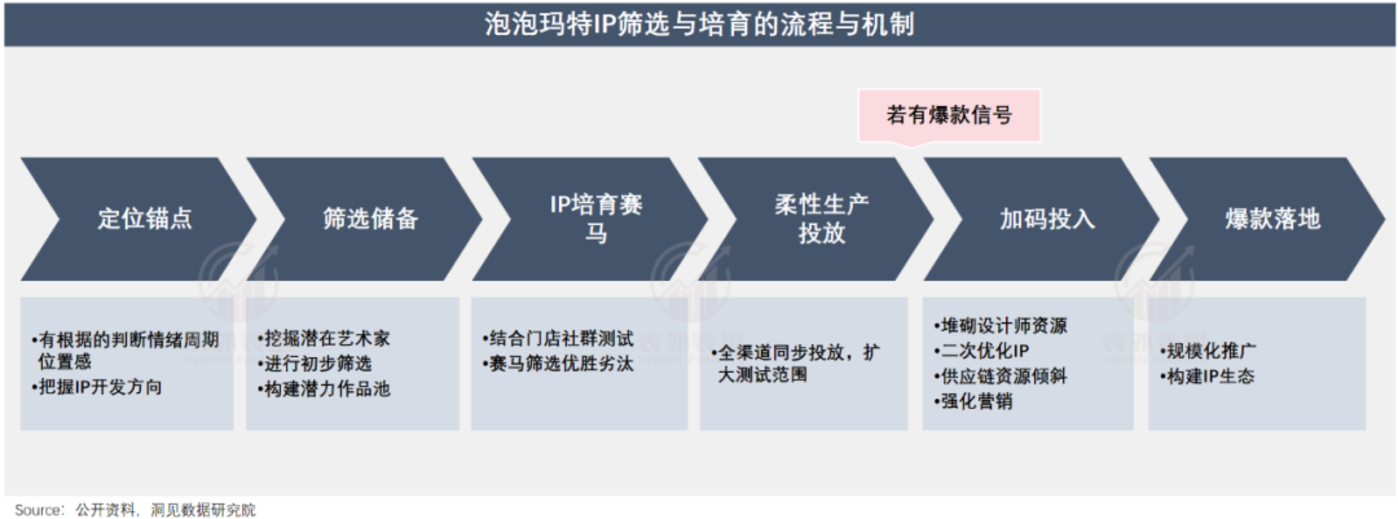 泡泡玛特IP筛选与培育的流程与机制

若有爆款信号

定位锚点

筛选储备

IP培育赛马

柔性生产投放

加码投入

爆款落地

•有根据的判断情绪周期位置感
•把握IP开发方向

•挖掘潜在艺术家
•进行初步筛选
•构建潜力作品池

•结合门店社群测试
•赛马筛选优胜劣汰

•全渠道同步投放，扩大测试范围

•堆砌设计师资源
•二次优化IP
•供应链资源倾斜
•强化营销

•规模化推广
•构建IP生态

Source：公开资料，洞见数据研究院